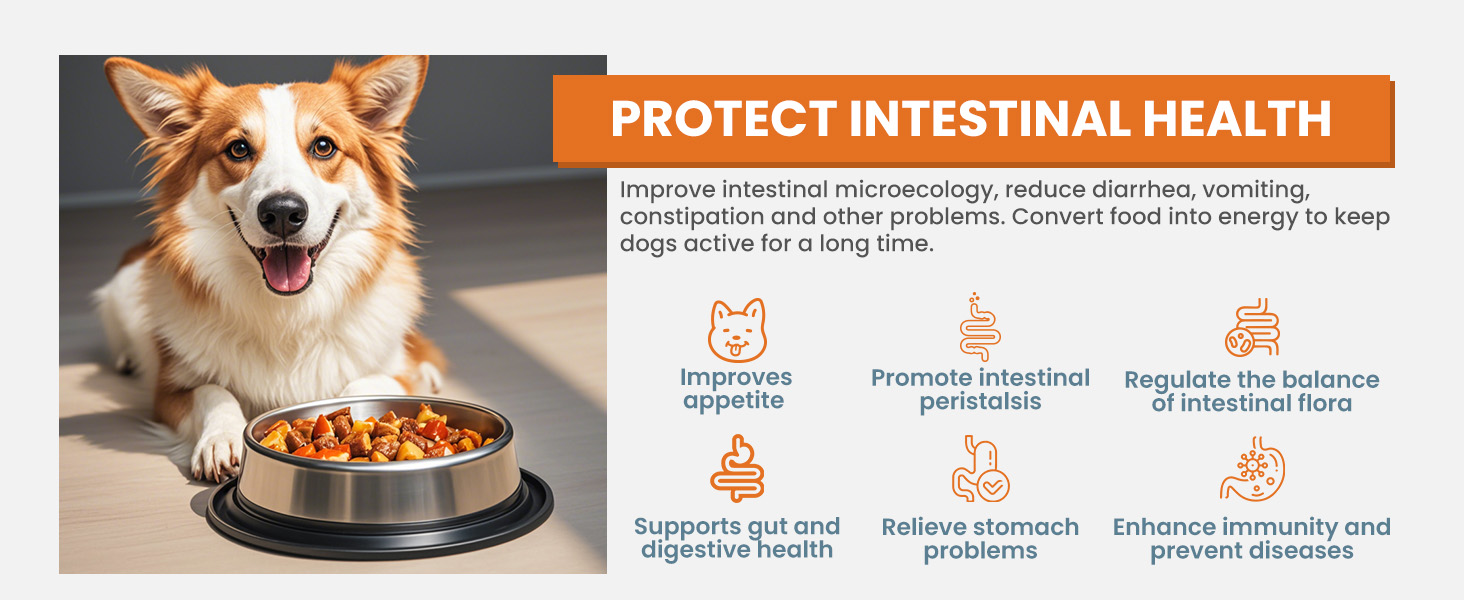 PROTECT INTESTINAL HEALTH

Improve intestinal microecology, reduce diarrhea, vomiting, constipation and other problems. Convert food into energy to keep dogs active for a long time.

Improves appetite

Promote intestinal peristalsis

Regulate the balance of intestinal flora

Supports gut and digestive health

Relieve stomach problems

Enhance immunity and prevent diseases